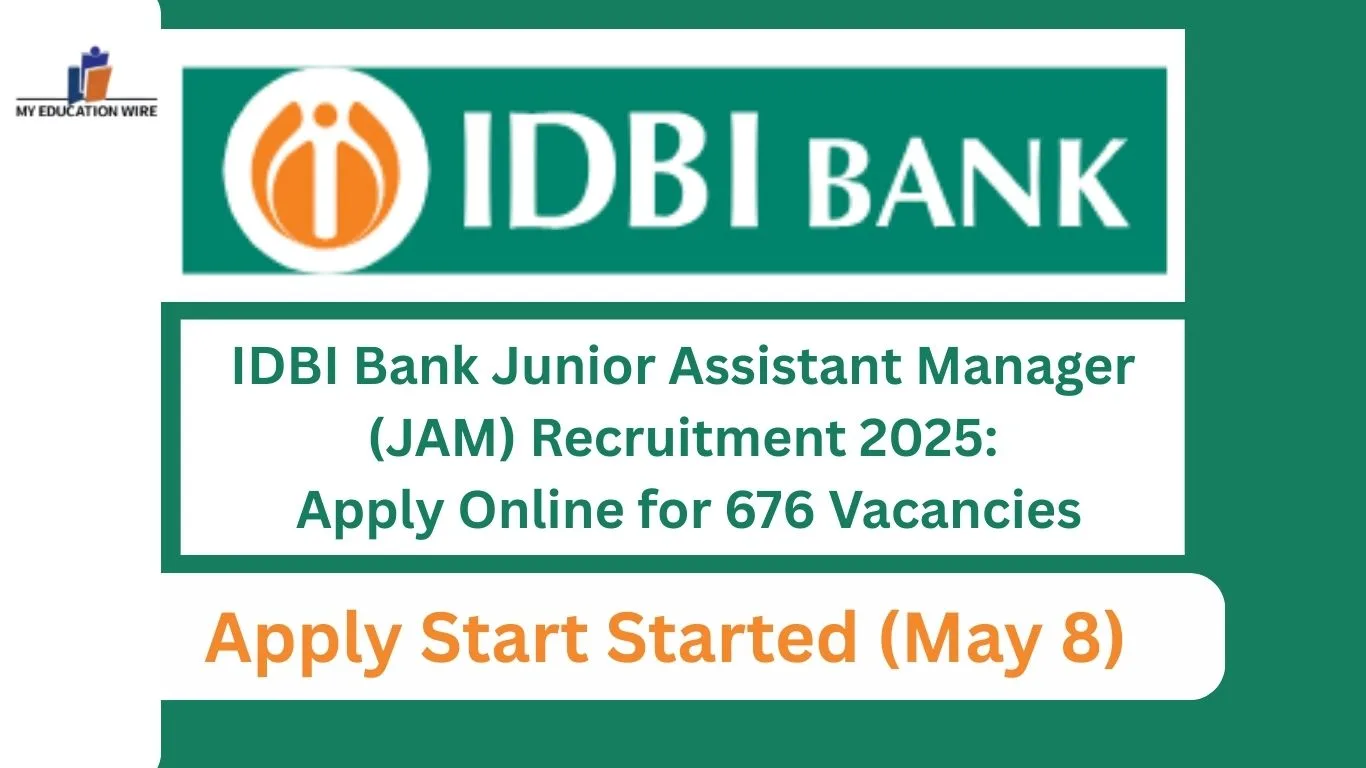 MY EDUCATION WIRE

IDBI BANK

IDBI Bank Junior Assistant Manager (JAM) Recruitment 2025: Apply Online for 676 Vacancies

Apply Start Started (May 8)